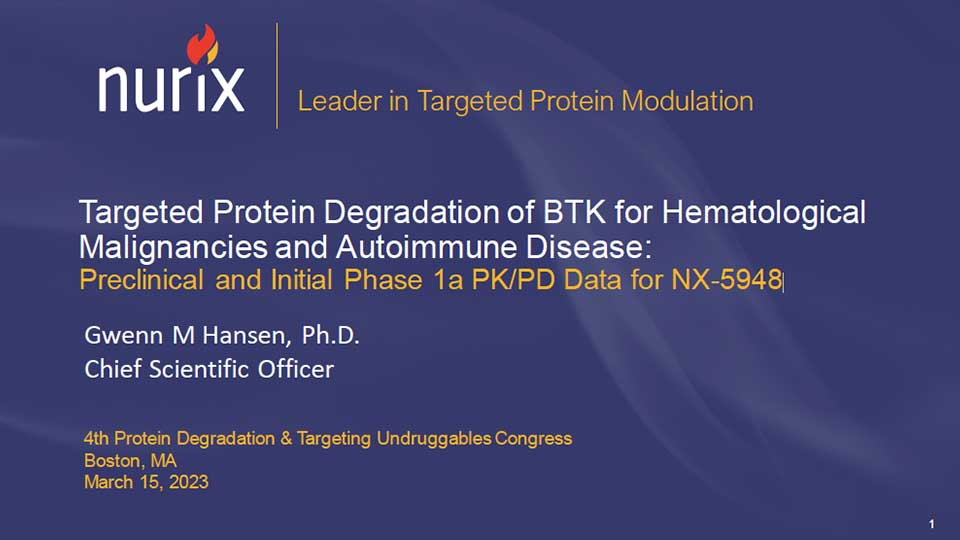 nurix

Leader in Targeted Protein Modulation

Targeted Protein Degradation of BTK for Hematological Malignancies and Autoimmune Disease:
Preclinical and Initial Phase 1a PK/PD Data for NX-5948

Gwenn M Hansen, Ph.D.
Chief Scientific Officer

4th Protein Degradation & Targeting Undruggables Congress
Boston, MA
March 15, 2023

1